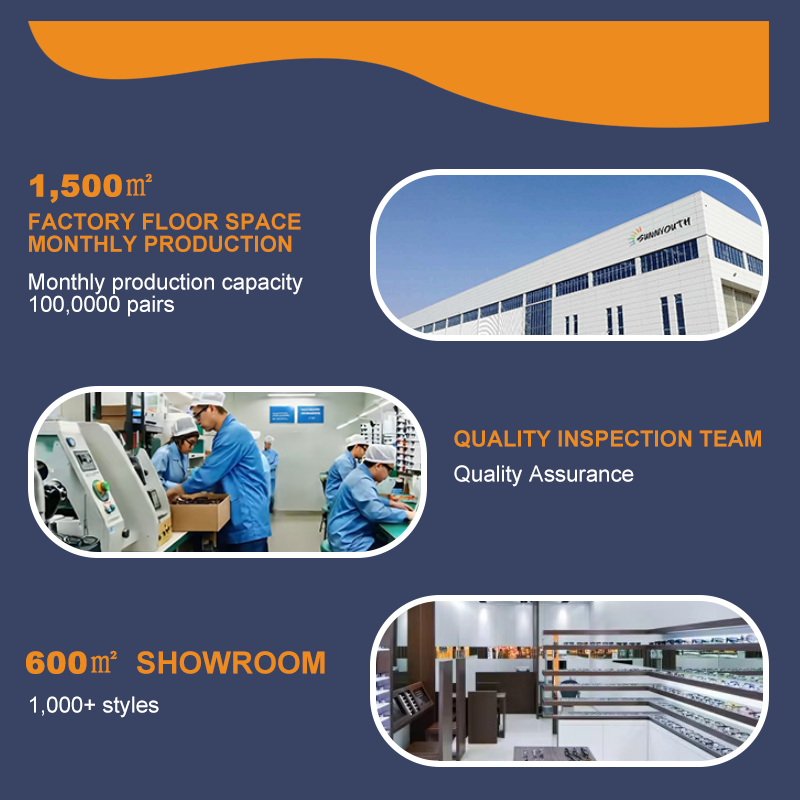 1,500㎡
FACTORY FLOOR SPACE
MONTHLY PRODUCTION

Monthly production capacity 100,0000 pairs

SUNNYOUTH

QUALITY INSPECTION TEAM

Quality Assurance

600㎡ SHOWROOM

1,000+ styles